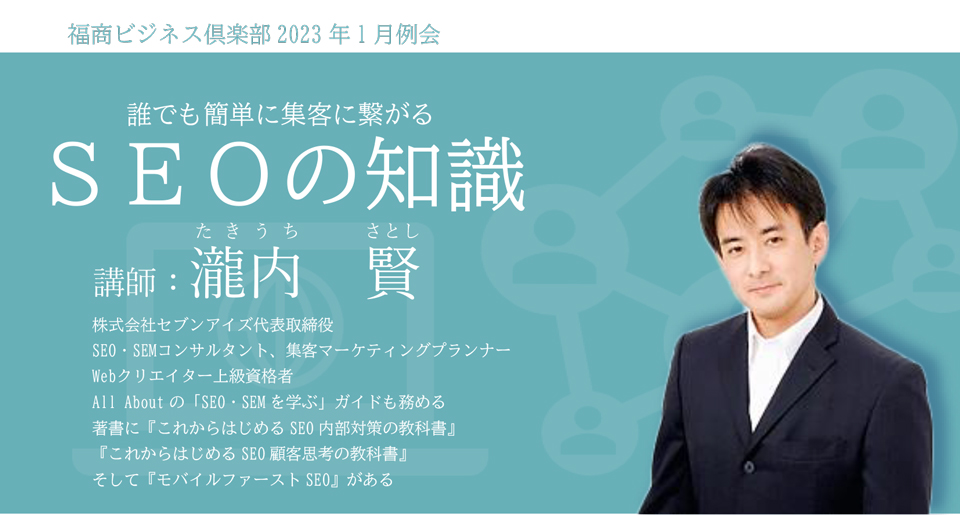 福商ビジネス倶楽部 2023 年 1 月例会

誰でも簡単に集客に繋がる

ＳＥＯの知識

たきうち　さとし
講師：瀧内　賢

株式会社セブンアイズ代表取締役
SEO・SEMコンサルタント、集客マーケティングプランナー
Webクリエイター上級資格者
All About の「SEO・SEM を学ぶ」ガイドも務める
著書に『これからはじめる SEO 内部対策の教科書』
『これからはじめる SEO 顧客思考の教科書』
そして『モバイルファースト SEO』がある